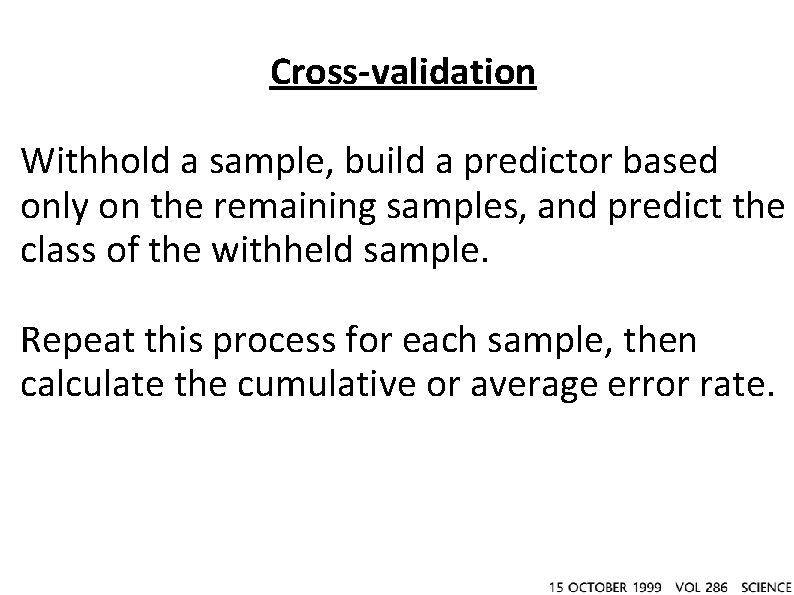 Cross-validation

Withhold a sample, build a predictor based only on the remaining samples, and predict the class of the withheld sample.

Repeat this process for each sample, then calculate the cumulative or average error rate.

15 OCTOBER 1999 VOL 286 SCIENCE